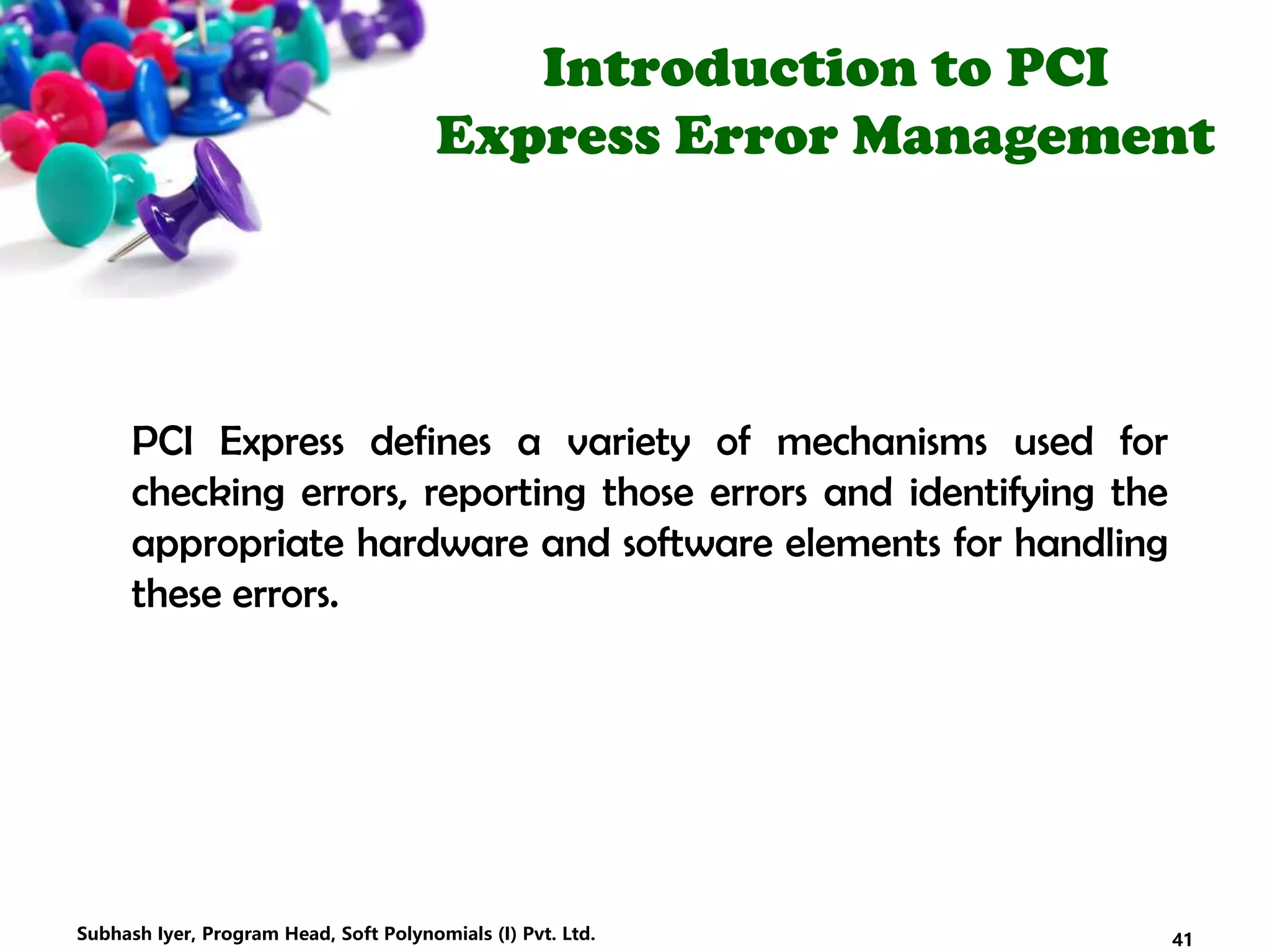 Introduction to PCI Express Error Management

PCI Express defines a variety of mechanisms used for checking errors, reporting those errors and identifying the appropriate hardware and software elements for handling these errors.

Subhash Iyer, Program Head, Soft Polynomials (I) Pvt. Ltd.

41